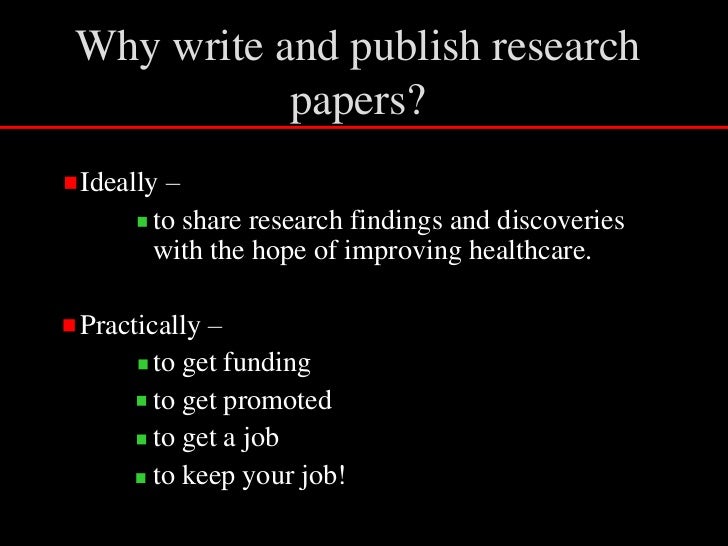 Why write and publish research papers?

Ideally –

to share research findings and discoveries with the hope of improving healthcare.

Practically –

to get funding

to get promoted

to get a job

to keep your job!